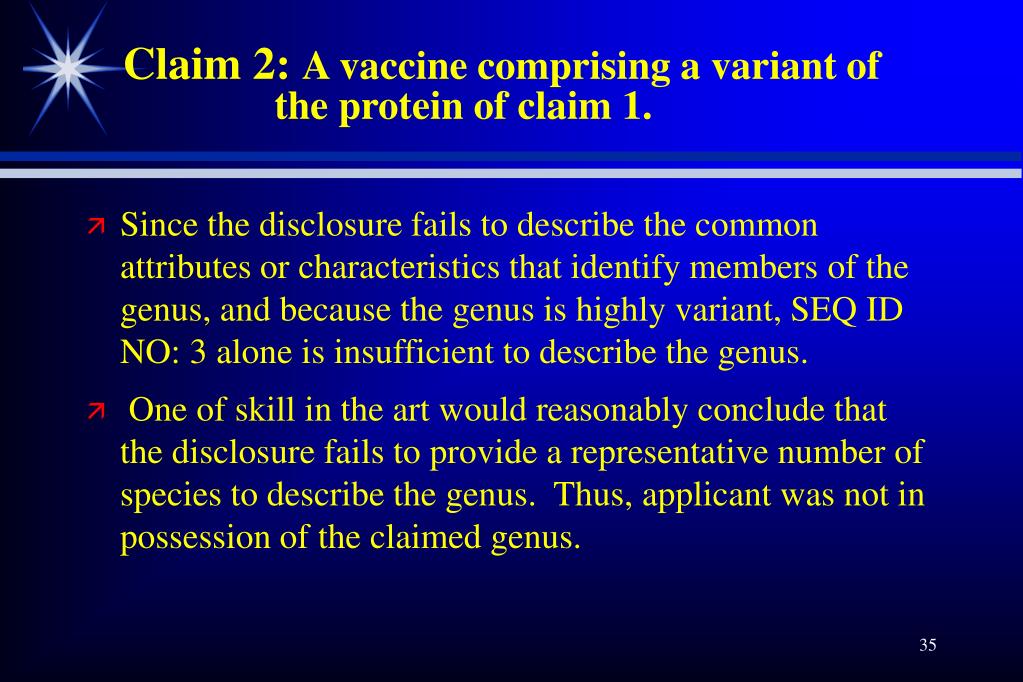 Claim 2: A vaccine comprising a variant of the protein of claim 1.

Since the disclosure fails to describe the common attributes or characteristics that identify members of the genus, and because the genus is highly variant, SEQ ID NO: 3 alone is insufficient to describe the genus.

One of skill in the art would reasonably conclude that the disclosure fails to provide a representative number of species to describe the genus. Thus, applicant was not in possession of the claimed genus.

35